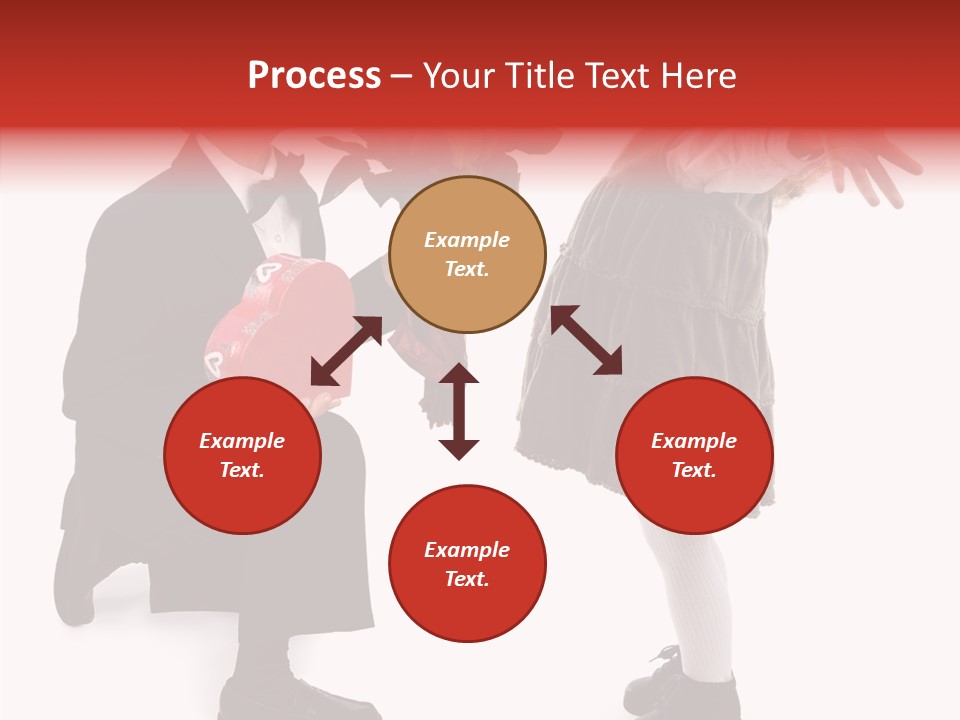 Process – Your Title Text Here

Example Text.

Example Text.

Example Text.

Example Text.